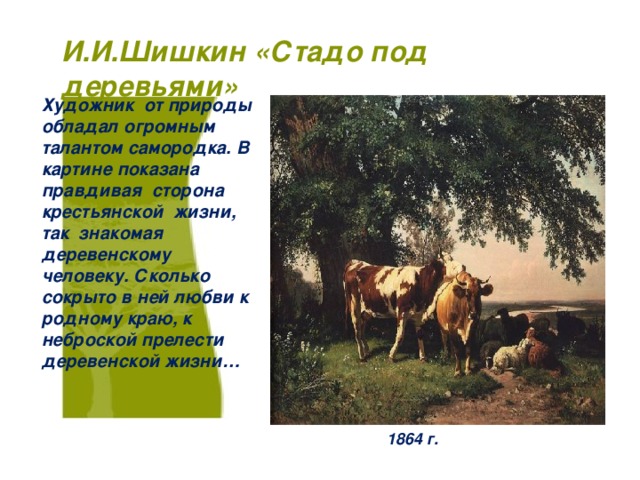 И.И.Шишкин «Стадо под деревьями»

Художник от природы обладал огромным талантом самородка. В картине показана правдивая сторона крестьянской жизни, так знакомая деревенскому человеку. Сколько сокрыто в ней любви к родному краю, к неброской прелести деревенской жизни…

1864 г.